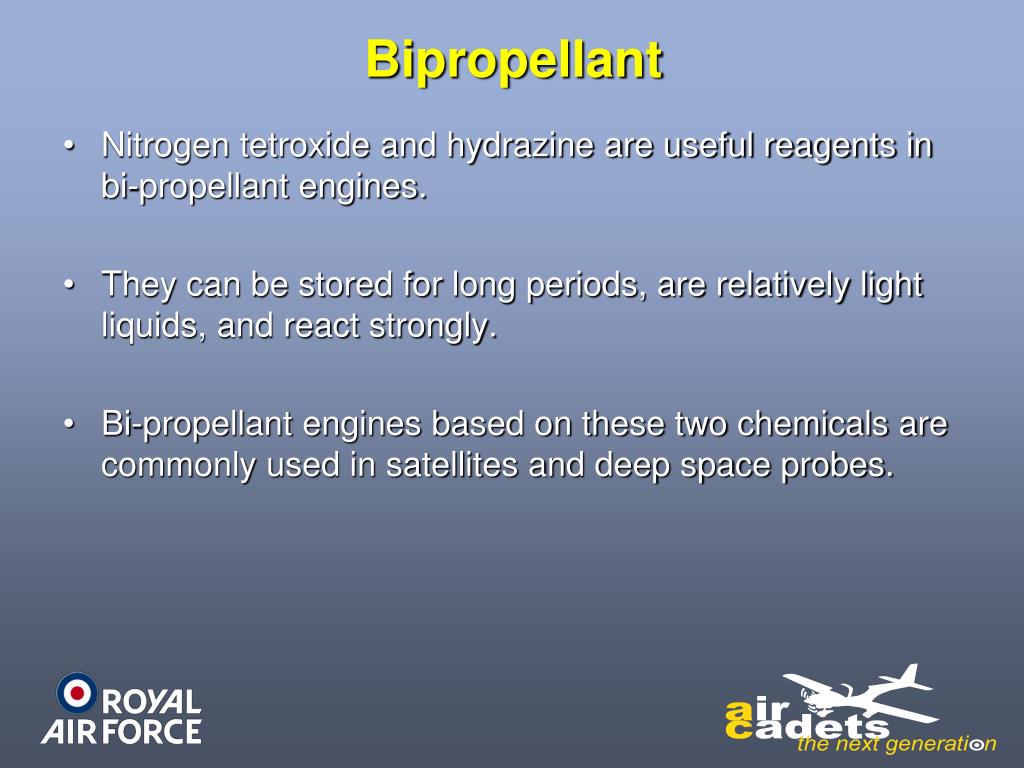 Bipropellant

• Nitrogen tetroxide and hydrazine are useful reagents in bi-propellant engines.

• They can be stored for long periods, are relatively light liquids, and react strongly.

• Bi-propellant engines based on these two chemicals are commonly used in satellites and deep space probes.

ROYAL AIR FORCE

air cadets
the next generation